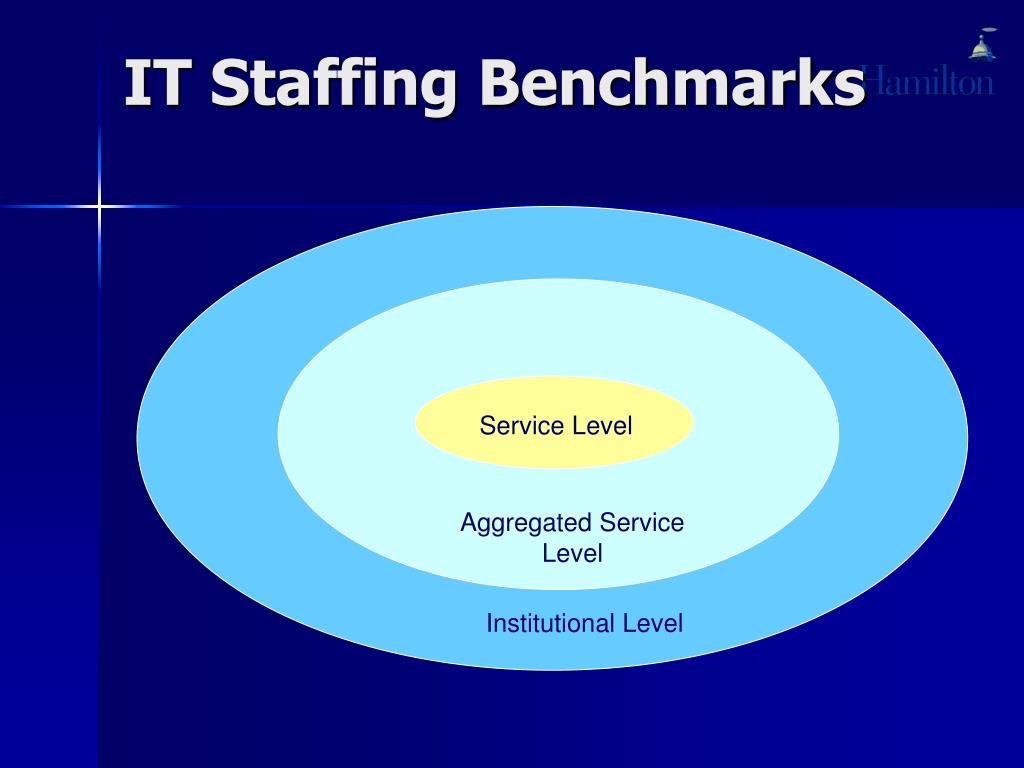 IT Staffing Benchmarks

Hamilton

Service Level

Aggregated Service Level

Institutional Level